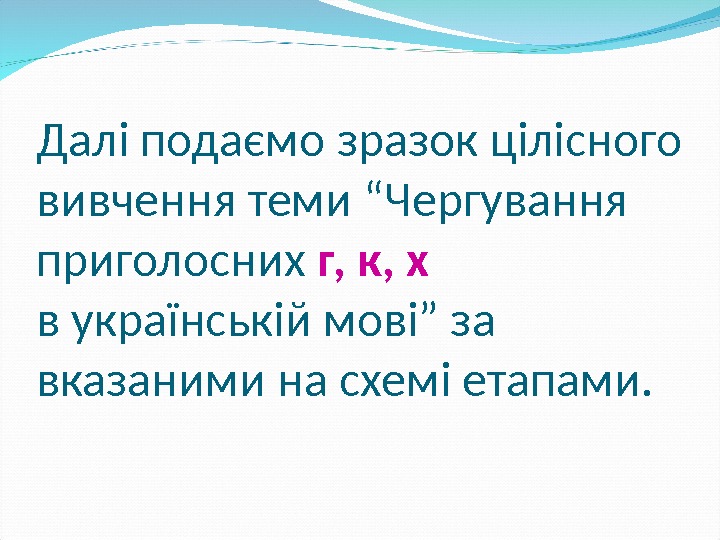 Далі подаємо зразок цілісного вивчення теми “Чергування приголосних г, к, х
в українській мові” за вказаними на схемі етапами.